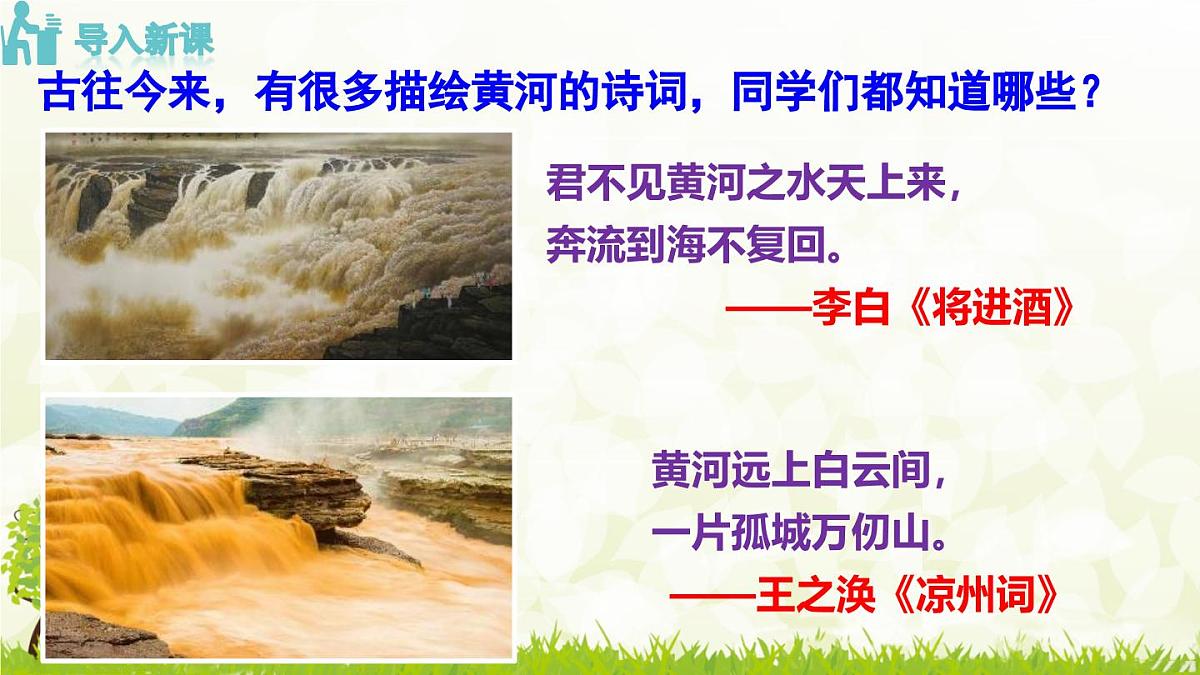 导入新课

古往今来，有很多描绘黄河的诗词，同学们都知道哪些？

君不见黄河之水天上来，
奔流到海不复回。
——李白《将进酒》

黄河远上白云间，
一片孤城万仞山。
——王之涣《凉州词》